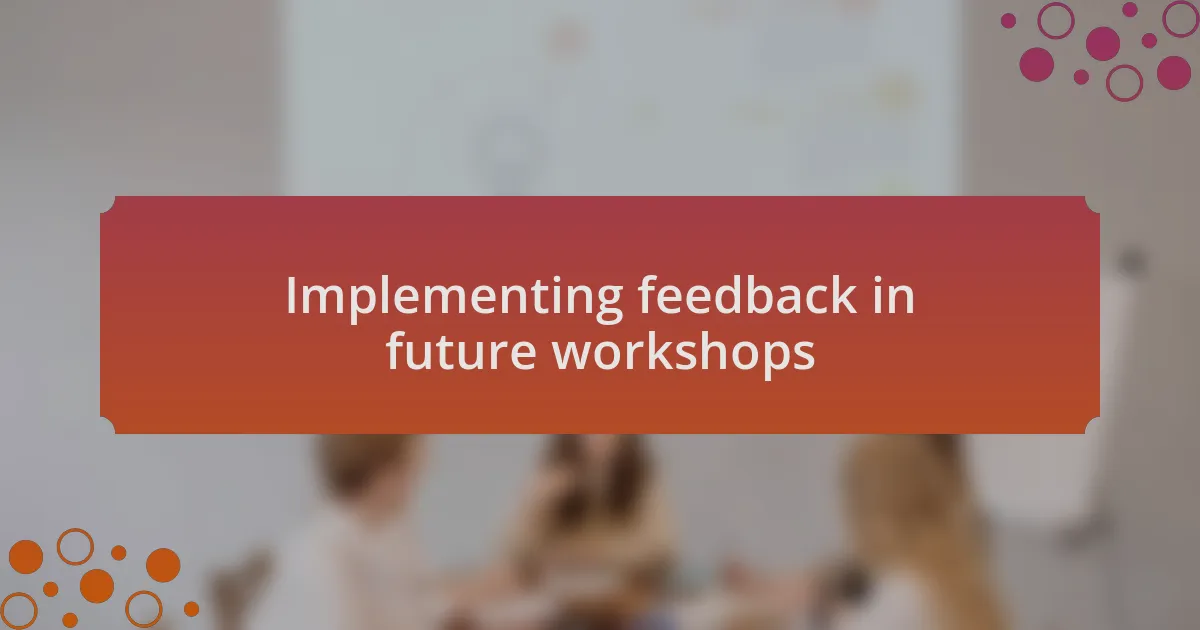 Implementing feedback in future workshops